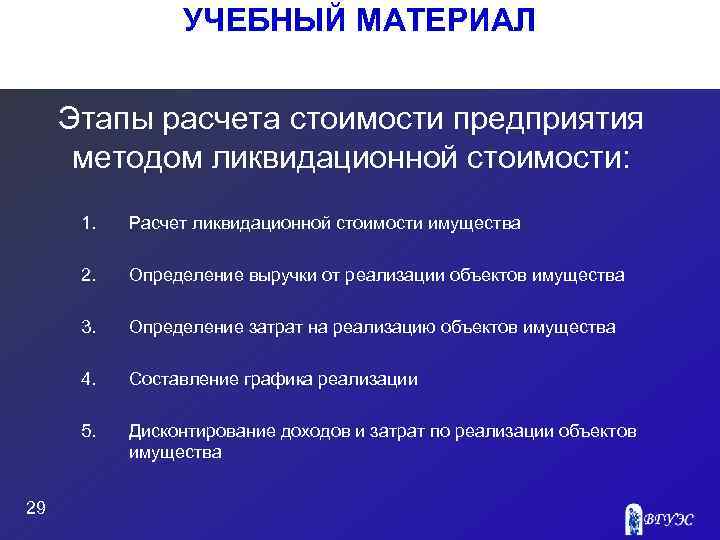 УЧЕБНЫЙ МАТЕРИАЛ

Этапы расчета стоимости предприятия методом ликвидационной стоимости:

1. Расчет ликвидационной стоимости имущества

2. Определение выручки от реализации объектов имущества

3. Определение затрат на реализацию объектов имущества

4. Составление графика реализации

5. Дисконтирование доходов и затрат по реализации объектов имущества

29

ВГУЭС